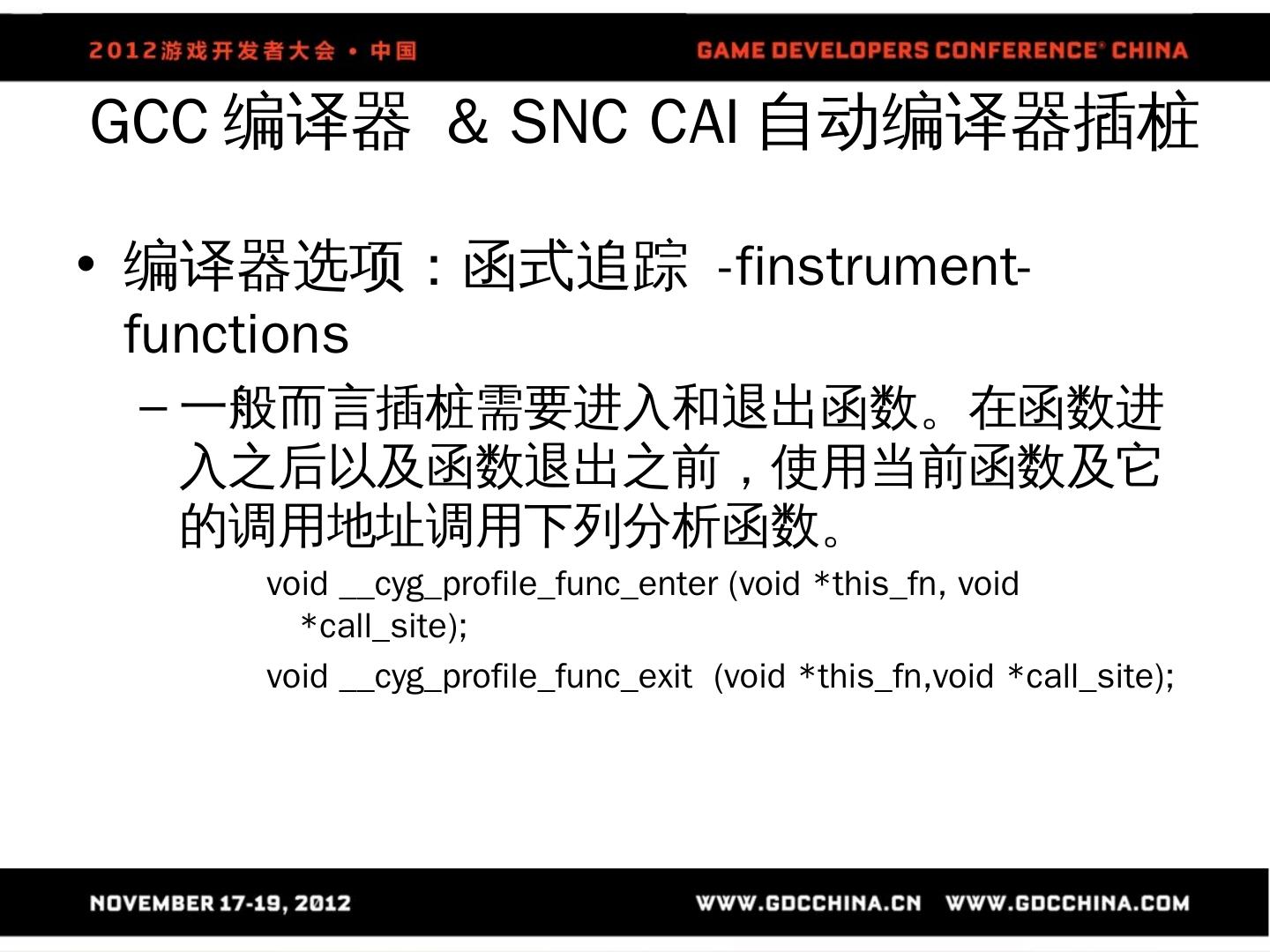 2012游戏开发者大会 • 中国

GAME DEVELOPERS CONFERENCE® CHINA

GCC 编译器 & SNC CAI 自动编译器插桩

• 编译器选项：函式追踪 -finstrument-functions

– 一般而言插桩需要进入和退出函数。在函数进入之后以及函数退出之前，使用当前函数及它的调用地址调用下列分析函数。

void __cyg_profile_func_enter (void *this_fn, void *call_site);

void __cyg_profile_func_exit (void *this_fn,void *call_site);

NOVEMBER 17-19, 2012

WWW.GDCCHINA.CN WWW.GDCCHINA.COM